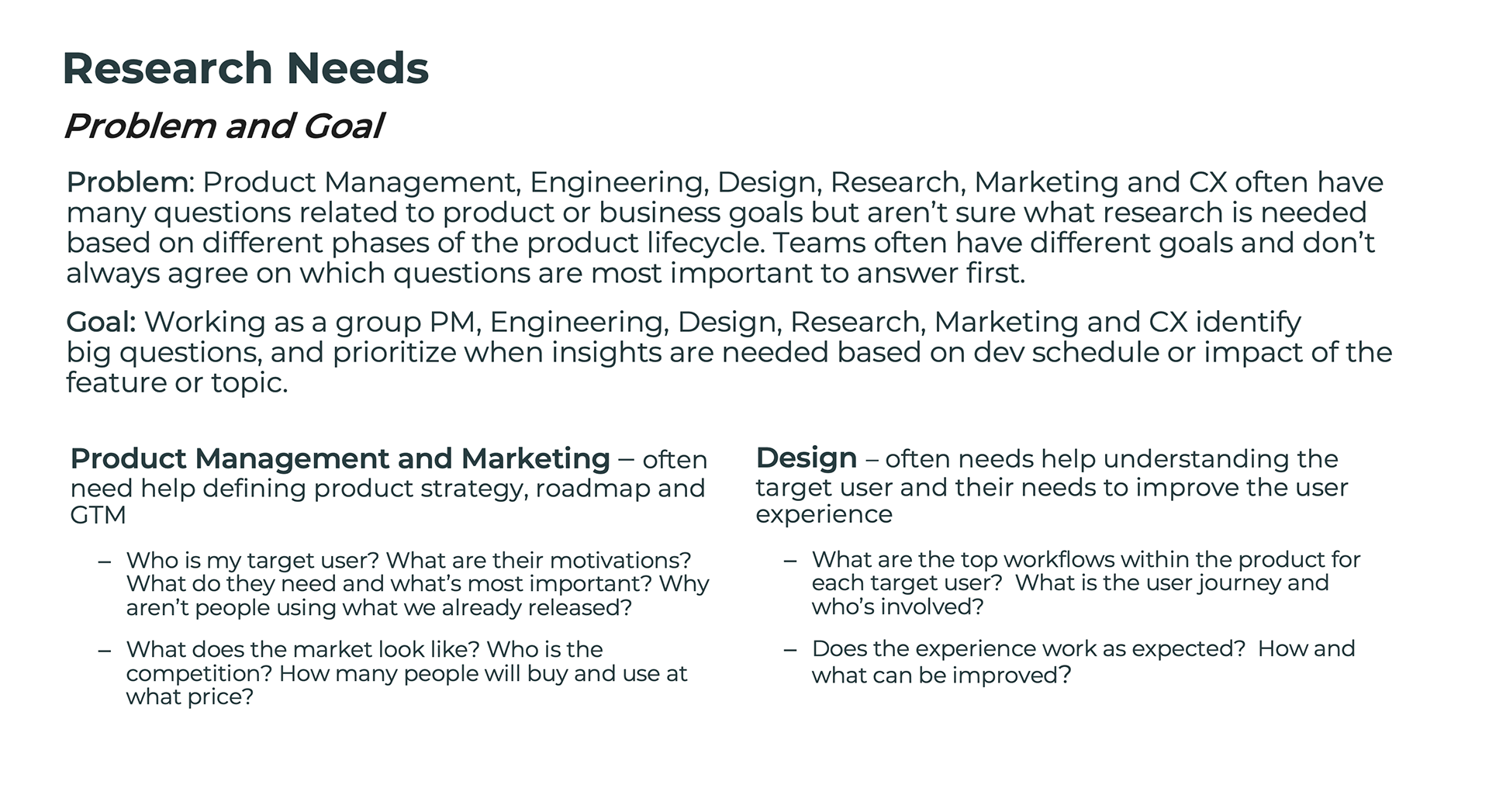 Research Needs

Problem and Goal

Problem: Product Management, Engineering, Design, Research, Marketing and CX often have many questions related to product or business goals but aren't sure what research is needed based on different phases of the product lifecycle. Teams often have different goals and don't always agree on which questions are most important to answer first.

Goal: Working as a group PM, Engineering, Design, Research, Marketing and CX identify big questions, and prioritize when insights are needed based on dev schedule or impact of the feature or topic.

Product Management and Marketing – often need help defining product strategy, roadmap and GTM

– Who is my target user? What are their motivations? What do they need and what's most important? Why aren't people using what we already released?

– What does the market look like? Who is the competition? How many people will buy and use at what price?

Design – often needs help understanding the target user and their needs to improve the user experience

– What are the top workflows within the product for each target user? What is the user journey and who's involved?

– Does the experience work as expected? How and what can be improved?